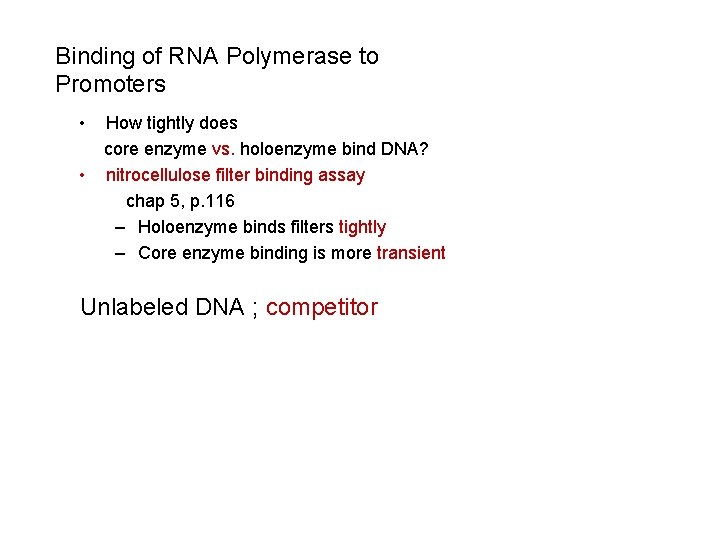 Binding of RNA Polymerase to Promoters

• How tightly does
core enzyme vs. holoenzyme bind DNA?
• nitrocellulose filter binding assay
chap 5, p.116
– Holoenzyme binds filters tightly
– Core enzyme binding is more transient

Unlabeled DNA ; competitor